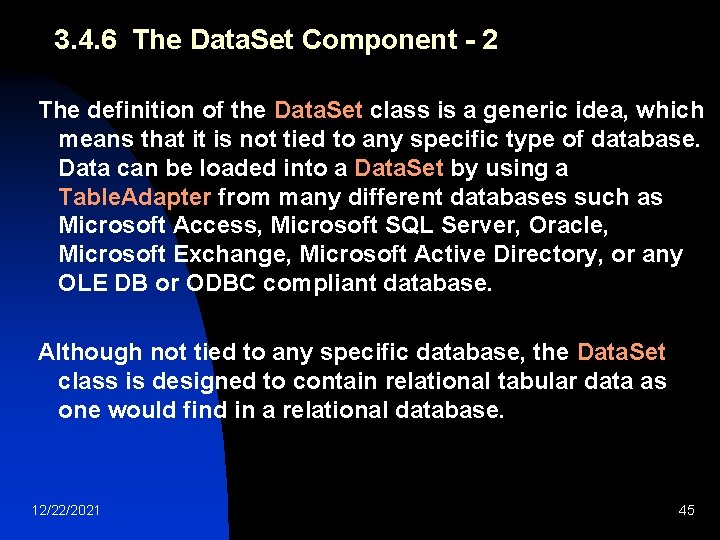 3.4.6 The DataSet Component - 2

The definition of the DataSet class is a generic idea, which means that it is not tied to any specific type of database. Data can be loaded into a DataSet by using a TableAdapter from many different databases such as Microsoft Access, Microsoft SQL Server, Oracle, Microsoft Exchange, Microsoft Active Directory, or any OLE DB or ODBC compliant database.

Although not tied to any specific database, the DataSet class is designed to contain relational tabular data as one would find in a relational database.

12/22/2021

45